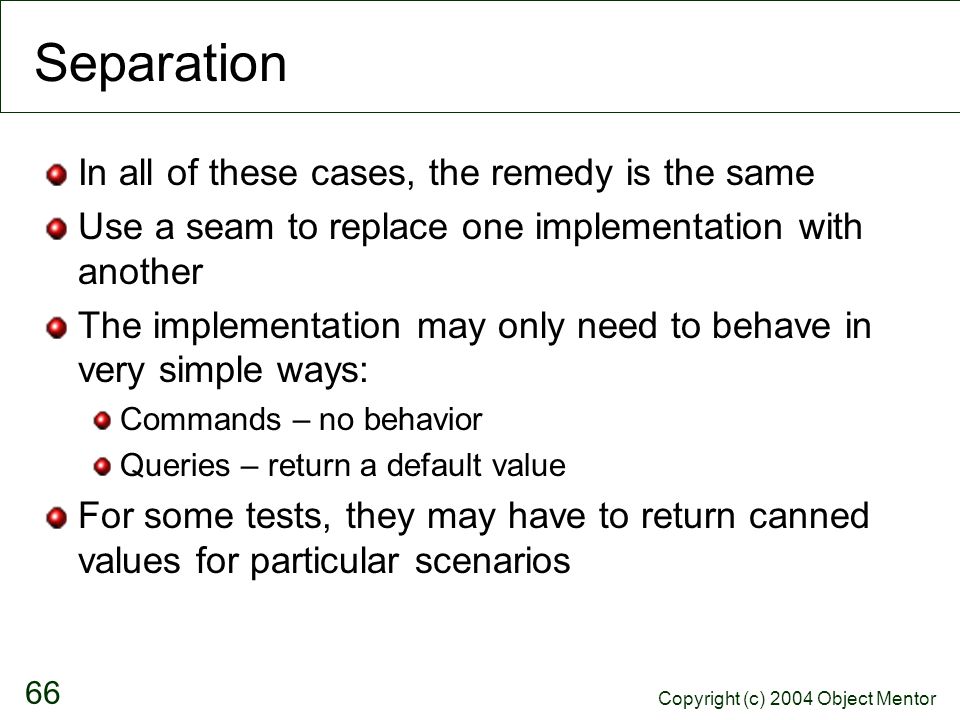 Separation

In all of these cases, the remedy is the same

Use a seam to replace one implementation with another

The implementation may only need to behave in very simple ways:

Commands – no behavior

Queries – return a default value

For some tests, they may have to return canned values for particular scenarios

66

Copyright (c) 2004 Object Mentor